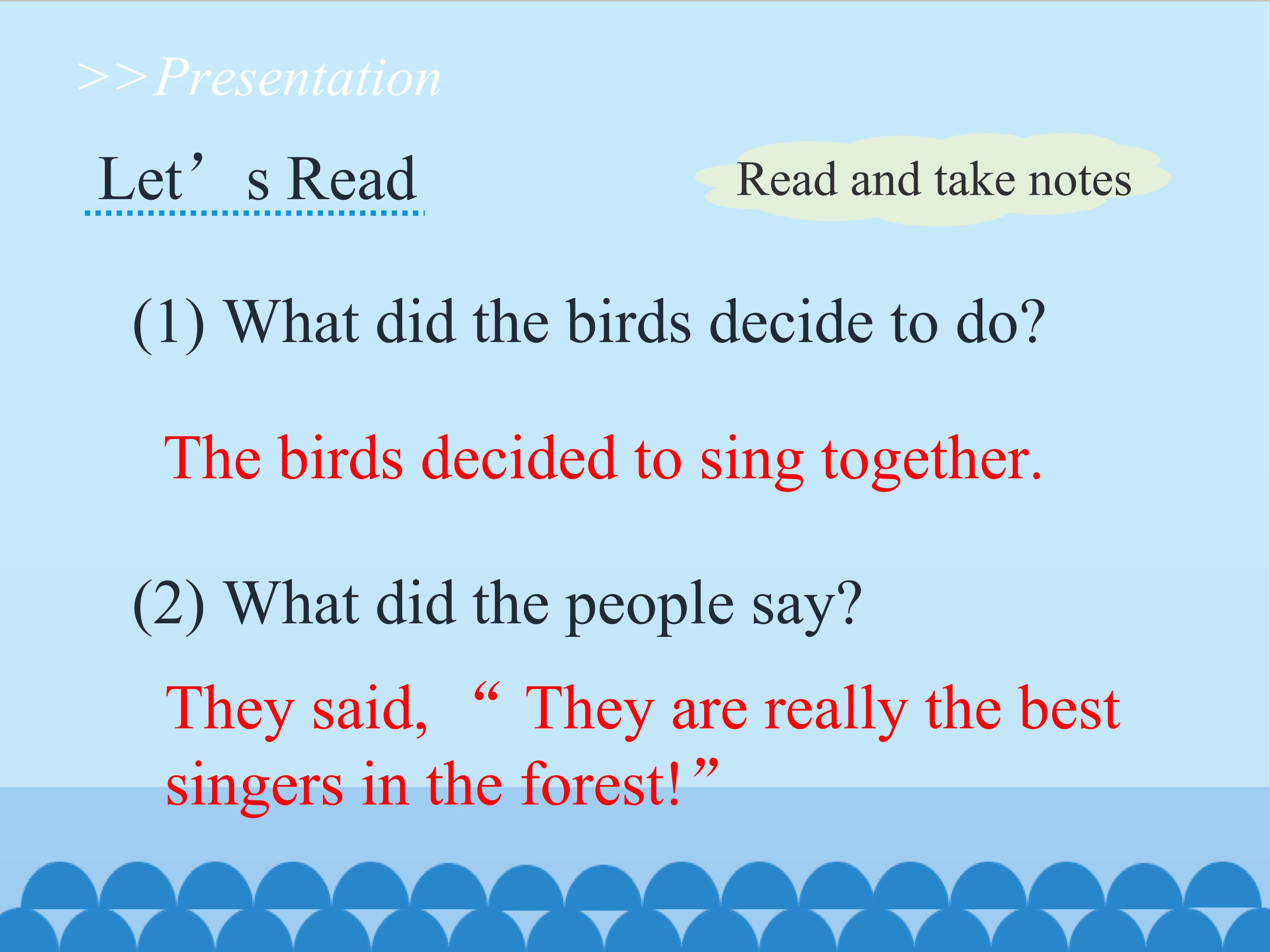 >>Presentation

Let's Read

Read and take notes

(1) What did the birds decide to do?

The birds decided to sing together.

(2) What did the people say?

They said, "They are really the best singers in the forest!"